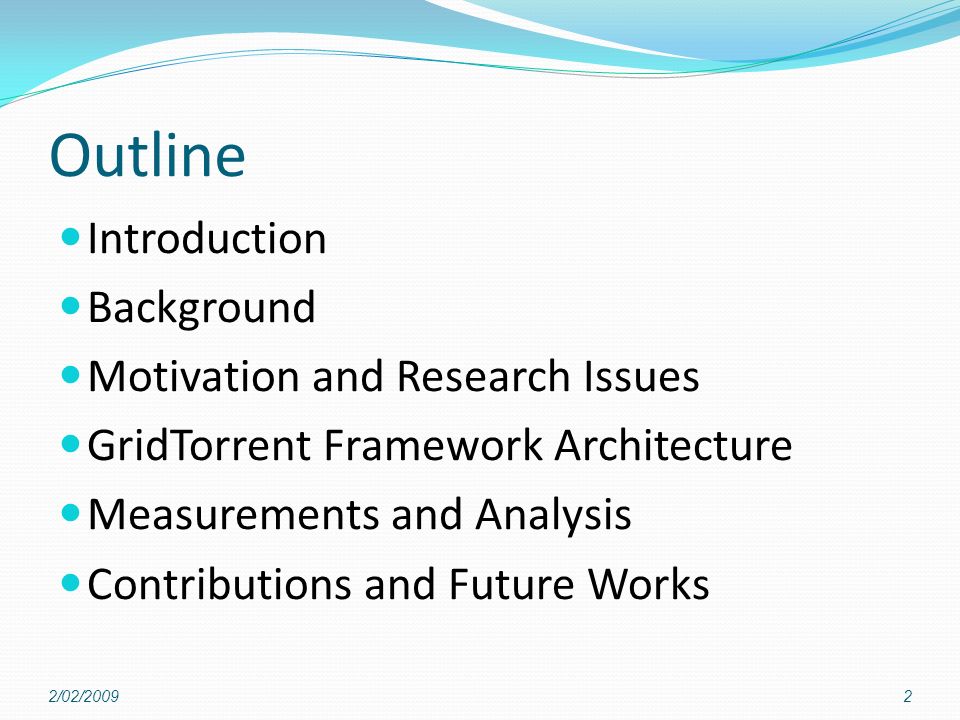 Outline

- Introduction
- Background
- Motivation and Research Issues
- GridTorrent Framework Architecture
- Measurements and Analysis
- Contributions and Future Works

2/02/2009

2